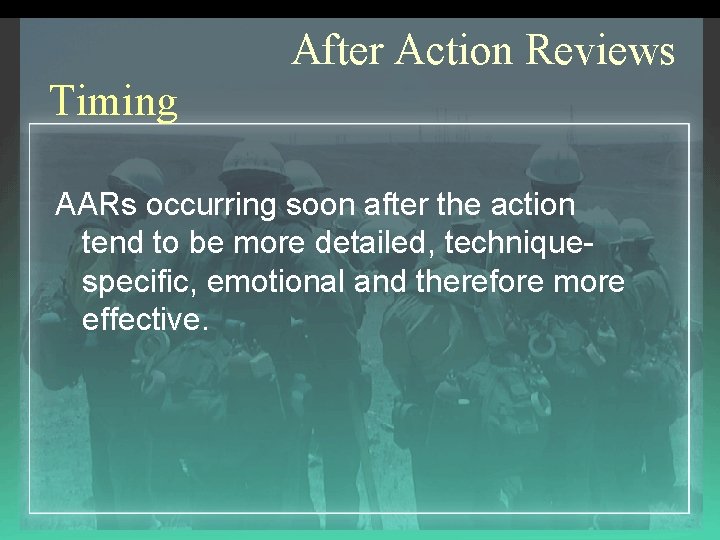 After Action Reviews

Timing

AARs occurring soon after the action tend to be more detailed, technique-specific, emotional and therefore more effective.